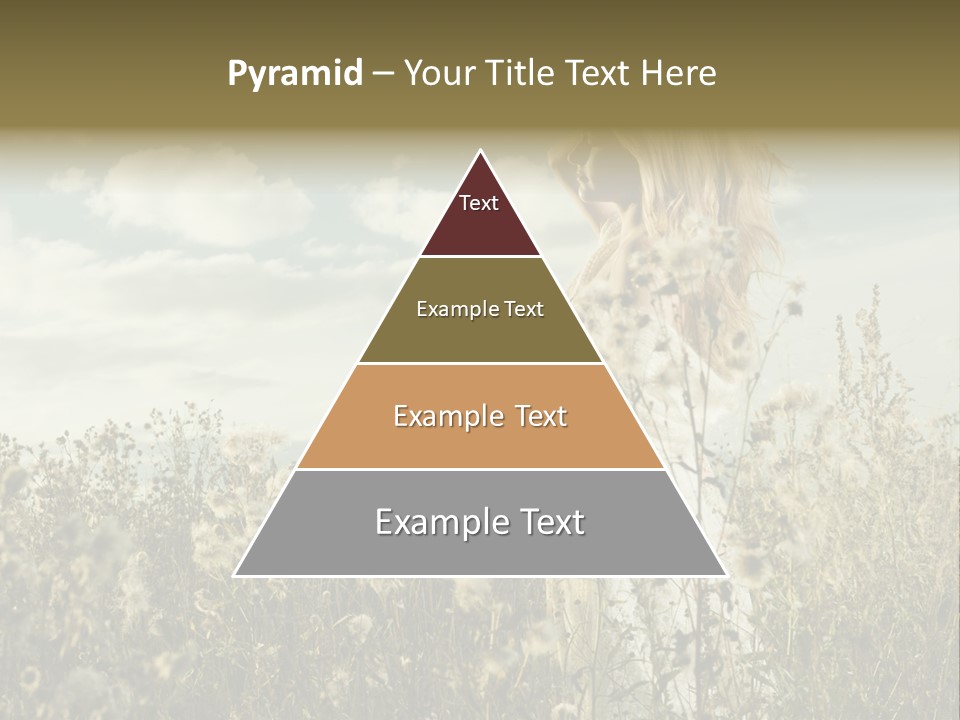 Pyramid – Your Title Text Here

Text

Example Text

Example Text

Example Text